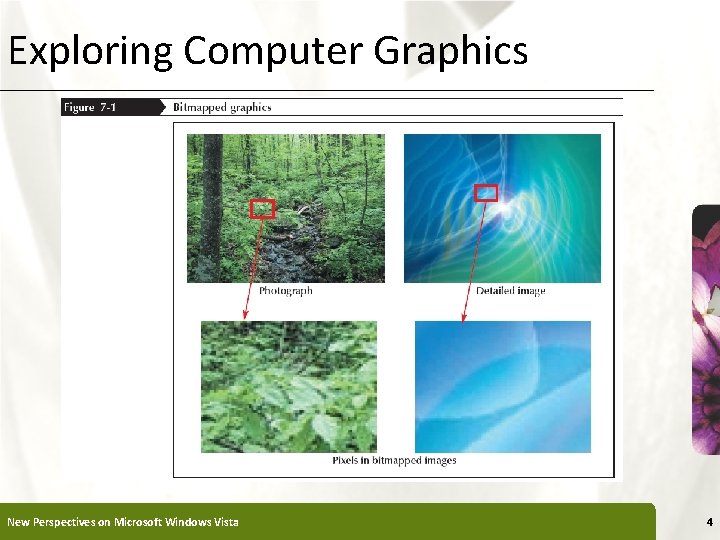 Exploring Computer Graphics

Figure 7-1 Bitmapped graphics

Photograph

Detailed image

Pixels in bitmapped images

New Perspectives on Microsoft Windows Vista

4